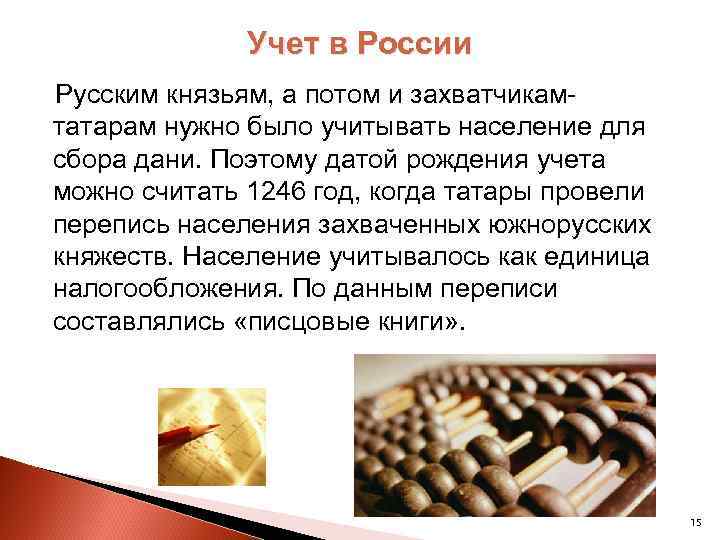 Учет в России

Русским князьям, а потом и захватчикам-татарам нужно было учитывать население для сбора дани. Поэтому датой рождения учета можно считать 1246 год, когда татары провели перепись населения захваченных южнорусских княжеств. Население учитывалось как единица налогообложения. По данным переписи составлялись «писцовые книги».

15